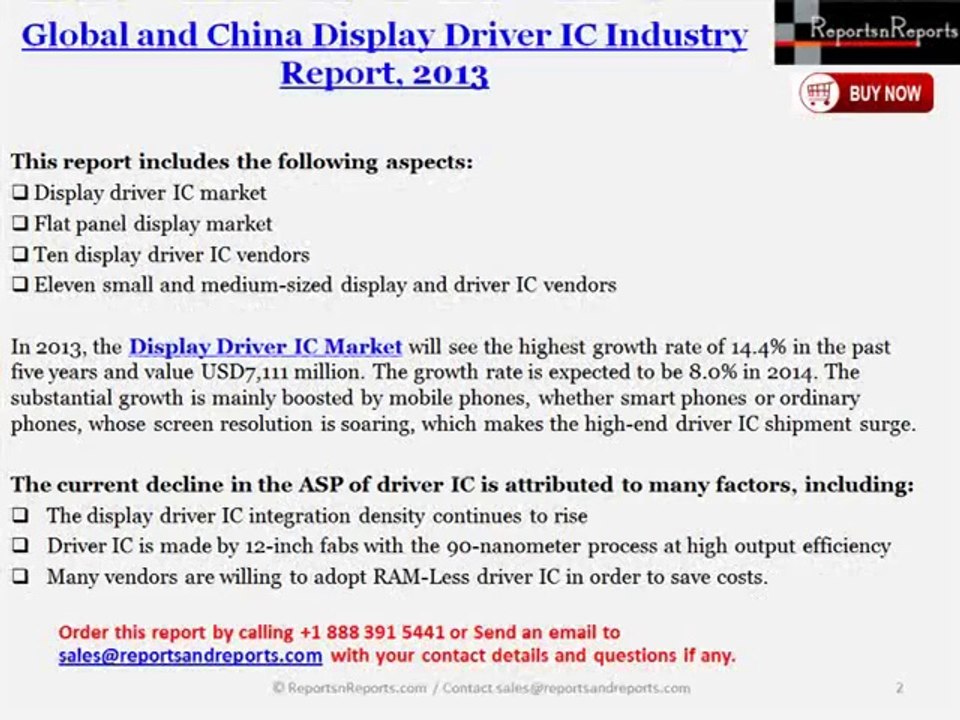 Global and China Display Driver IC Industry Report, 2013

ReportsnReports

BUY NOW

This report includes the following aspects:
❑ Display driver IC market
❑ Flat panel display market
❑ Ten display driver IC vendors
❑ Eleven small and medium-sized display and driver IC vendors

In 2013, the Display Driver IC Market will see the highest growth rate of 14.4% in the past five years and value USD7,111 million. The growth rate is expected to be 8.0% in 2014. The substantial growth is mainly boosted by mobile phones, whether smart phones or ordinary phones, whose screen resolution is soaring, which makes the high-end driver IC shipment surge.

The current decline in the ASP of driver IC is attributed to many factors, including:
❑ The display driver IC integration density continues to rise
❑ Driver IC is made by 12-inch fabs with the 90-nanometer process at high output efficiency
❑ Many vendors are willing to adopt RAM-Less driver IC in order to save costs.

Order this report by calling +1 888 391 5441 or Send an email to sales@reportsandreports.com with your contact details and questions if any.

© ReportsnReports.com / Contact sales@reportsandreports.com

2